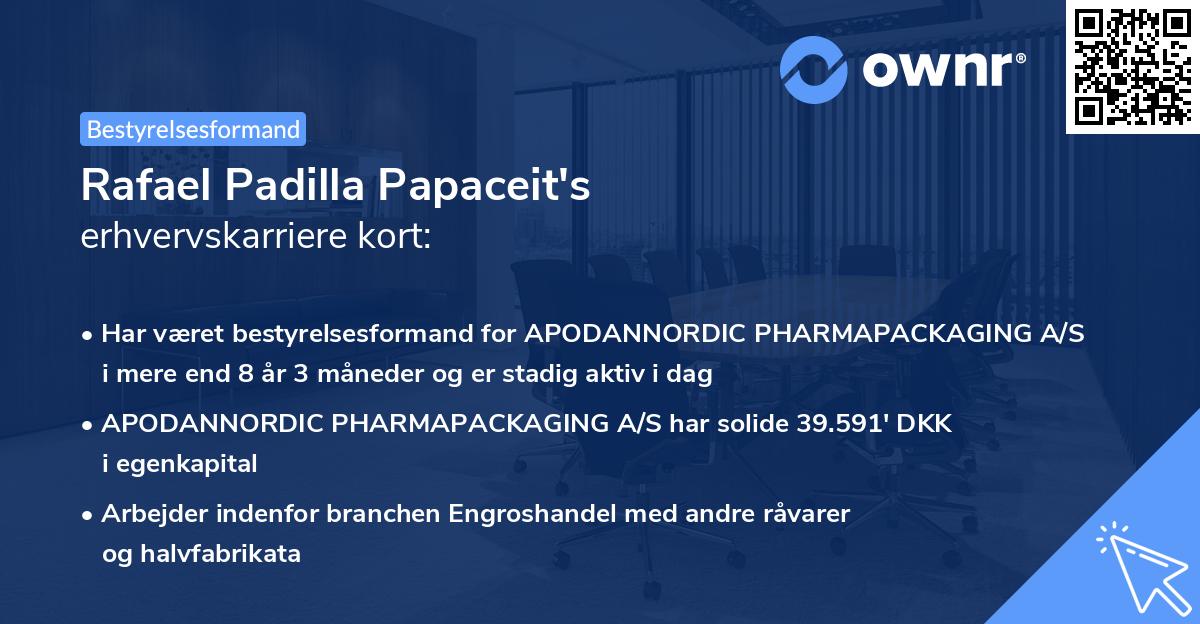 ownr®

Bestyrelsesformand

Rafael Padilla Papaceit's
erhvervskarriere kort:

• Har været bestyrelsesformand for APODANNORDIC PHARMAPACKAGING A/S i mere end 8 år 3 måneder og er stadig aktiv i dag

• APODANNORDIC PHARMAPACKAGING A/S har solide 39.591' DKK i egenkapital

• Arbejder indenfor branchen Engroshandel med andre råvarer og halvfabrikata